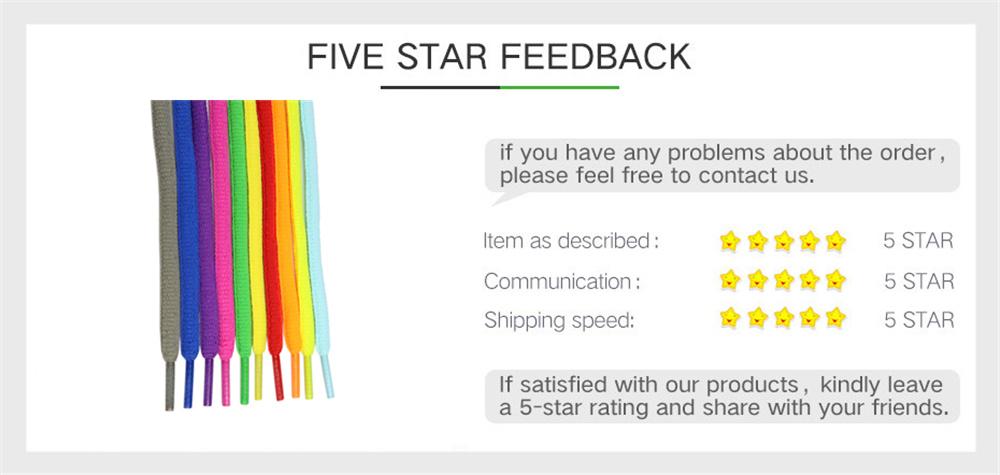 FIVE STAR FEEDBACK

if you have any problems about the order, please feel free to contact us.

Item as described: 5 STAR
Communication: 5 STAR
Shipping speed: 5 STAR

If satisfied with our products, kindly leave a 5-star rating and share with your friends.